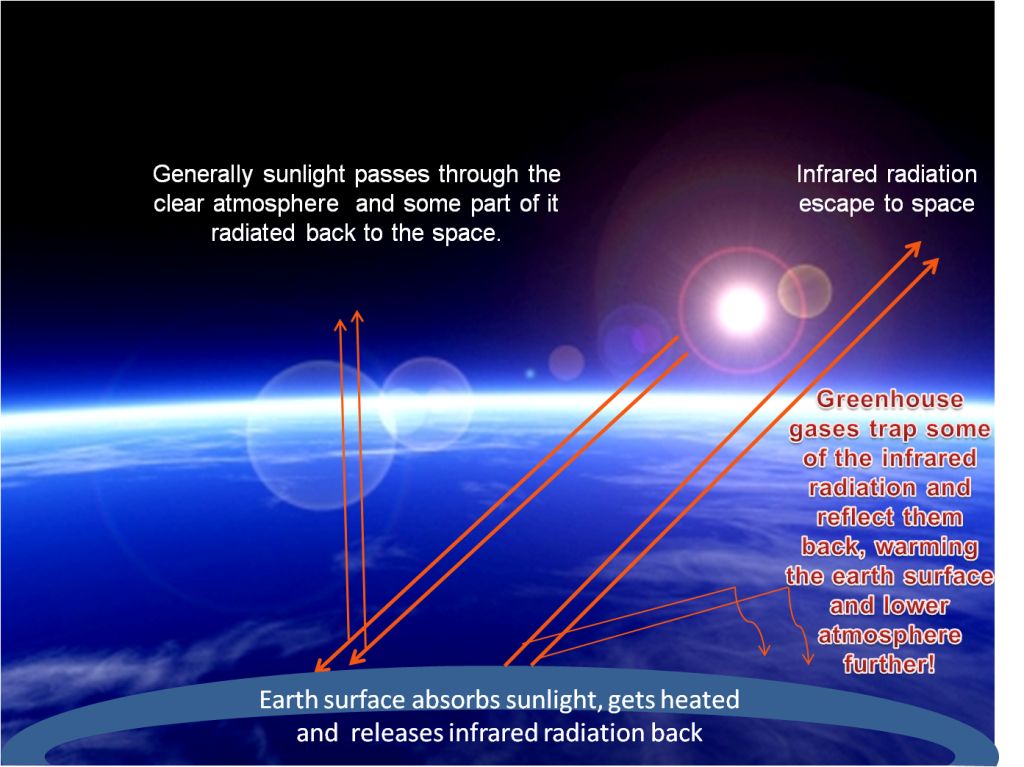 Generally sunlight passes through the clear atmosphere and some part of it radiated back to the space.

Infrared radiation escape to space

Greenhouse gases trap some of the infrared radiation and reflect them back, warming the earth surface and lower atmosphere further!

Earth surface absorbs sunlight, gets heated and releases infrared radiation back